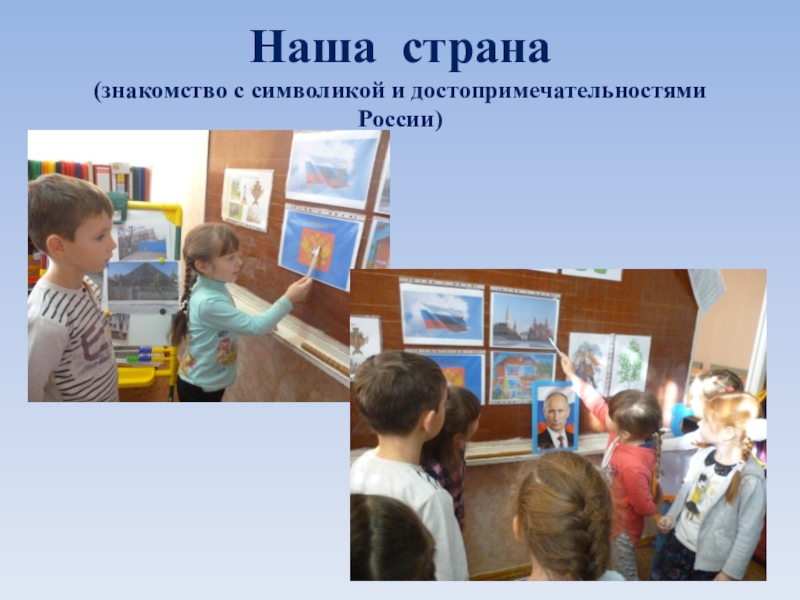 Наша страна

(знакомство с символикой и достопримечательностями России)